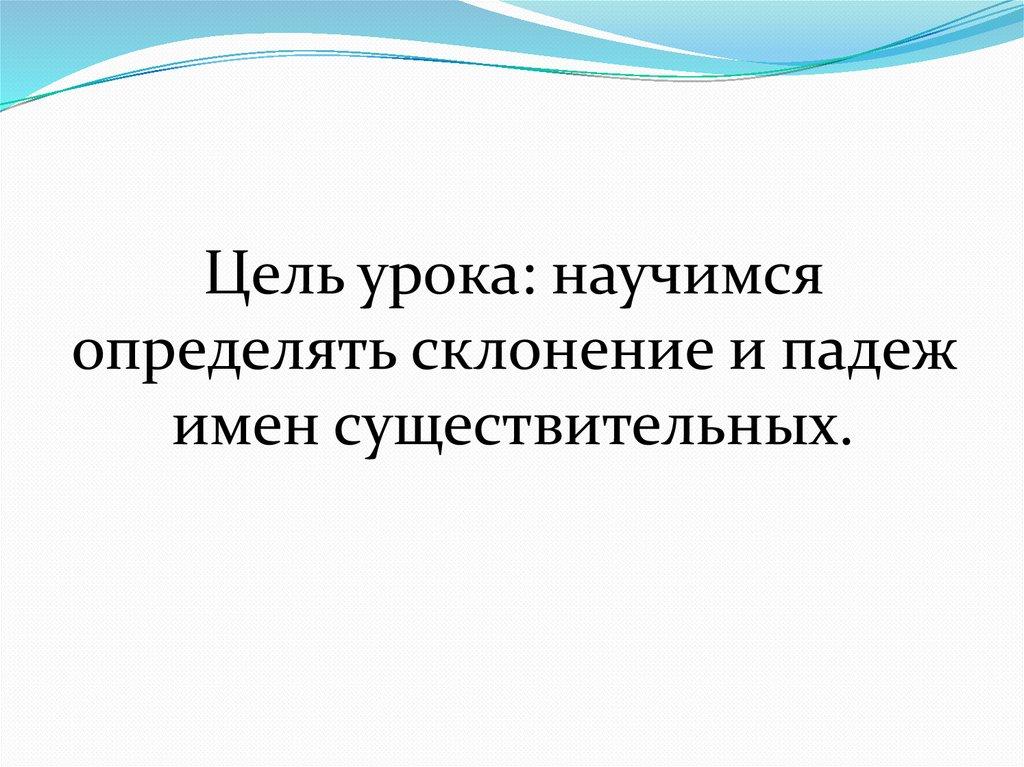 Цель урока: научимся определять склонение и падеж имен существительных.